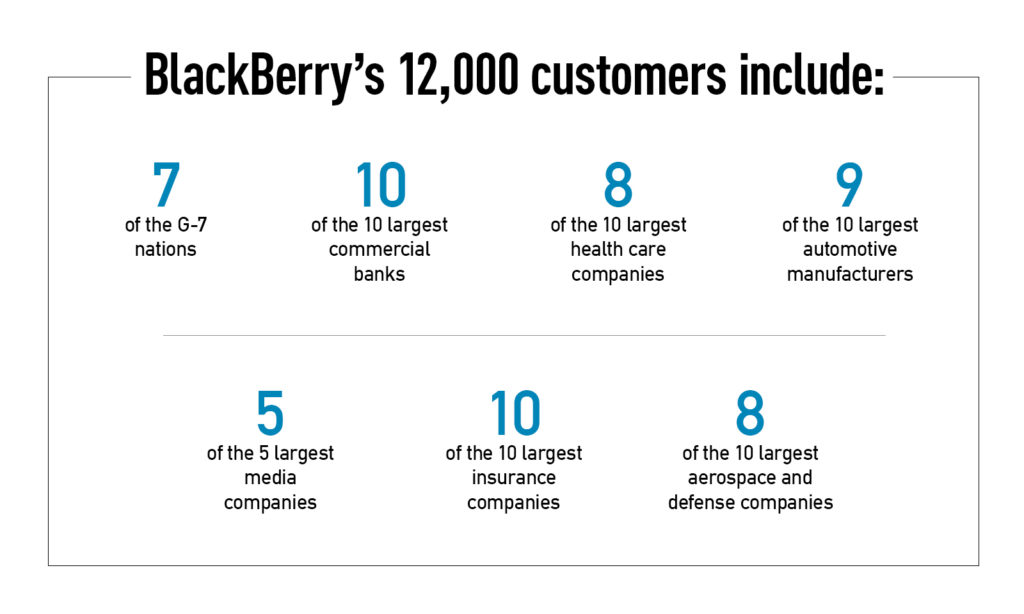 BlackBerry's 12,000 customers include:

7
of the G-7 nations

10
of the 10 largest commercial banks

8
of the 10 largest health care companies

9
of the 10 largest automotive manufacturers

5
of the 5 largest media companies

10
of the 10 largest insurance companies

8
of the 10 largest aerospace and defense companies